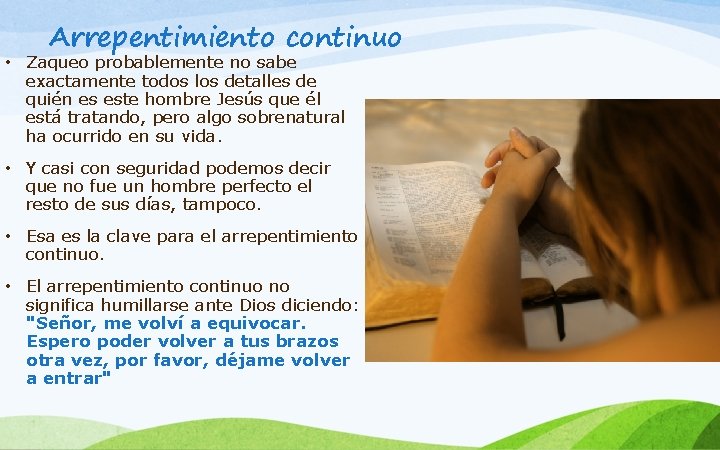 Arrepentimiento continuo

• Zaqueo probablemente no sabe exactamente todos los detalles de quién es este hombre Jesús que él está tratando, pero algo sobrenatural ha ocurrido en su vida.

• Y casi con seguridad podemos decir que no fue un hombre perfecto el resto de sus días, tampoco.

• Esa es la clave para el arrepentimiento continuo.

• El arrepentimiento continuo no significa humillarse ante Dios diciendo: "Señor, me volví a equivocar. Espero poder volver a tus brazos otra vez, por favor, déjame volver a entrar"